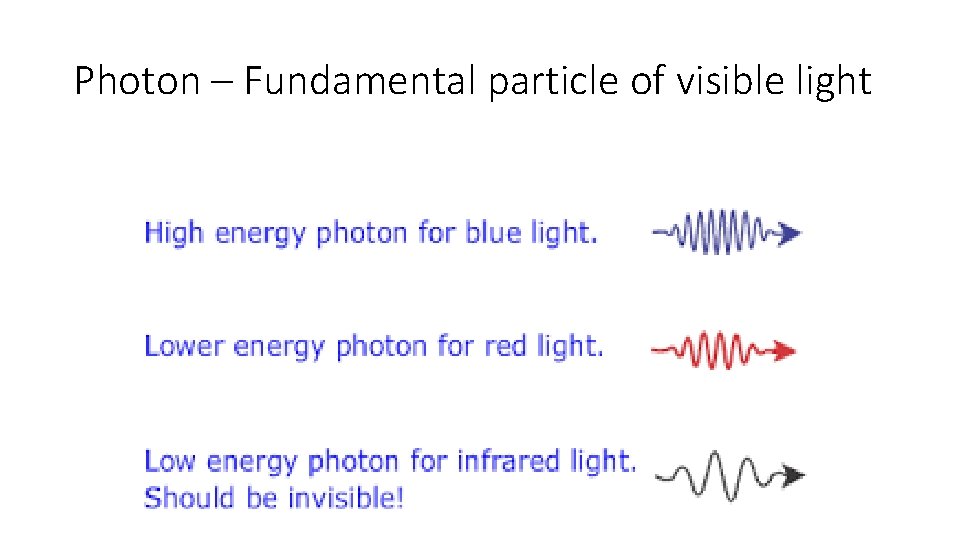 Photon – Fundamental particle of visible light

High energy photon for blue light.

Lower energy photon for red light.

Low energy photon for infrared light. Should be invisible!